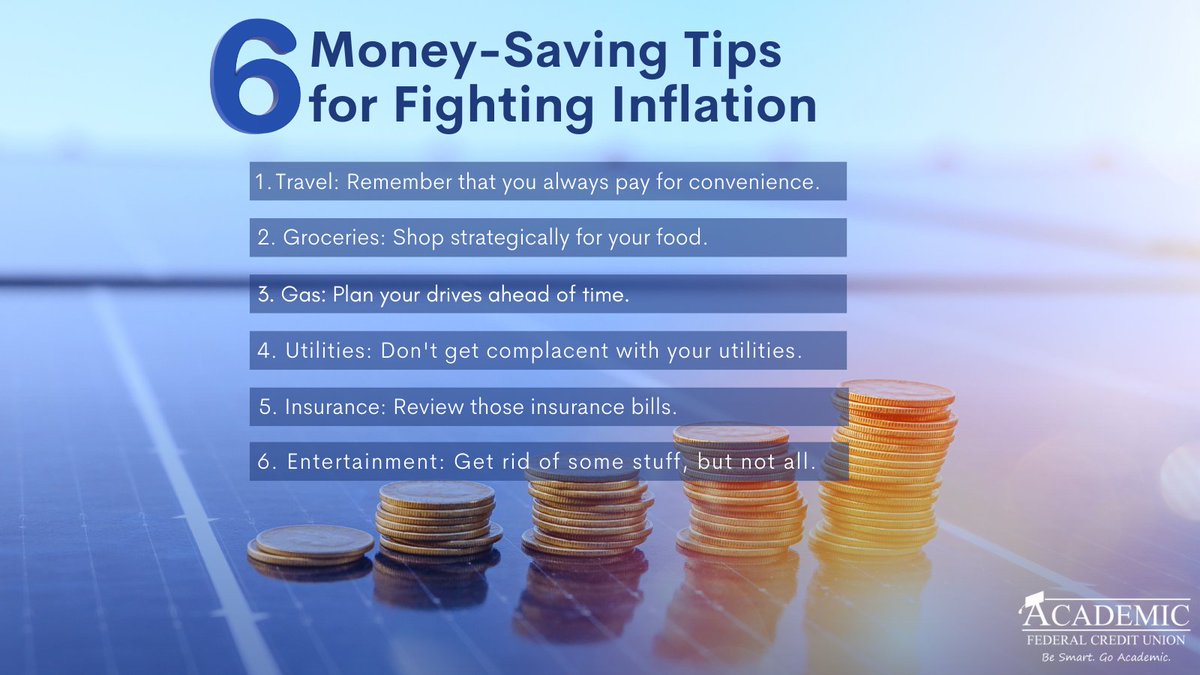 6 Money-Saving Tips for Fighting Inflation

1. Travel: Remember that you always pay for convenience.

2. Groceries: Shop strategically for your food.

3. Gas: Plan your drives ahead of time.

4. Utilities: Don't get complacent with your utilities.

5. Insurance: Review those insurance bills.

6. Entertainment: Get rid of some stuff, but not all.

ACADEMIC
FEDERAL CREDIT UNION
Be Smart. Go Academic.